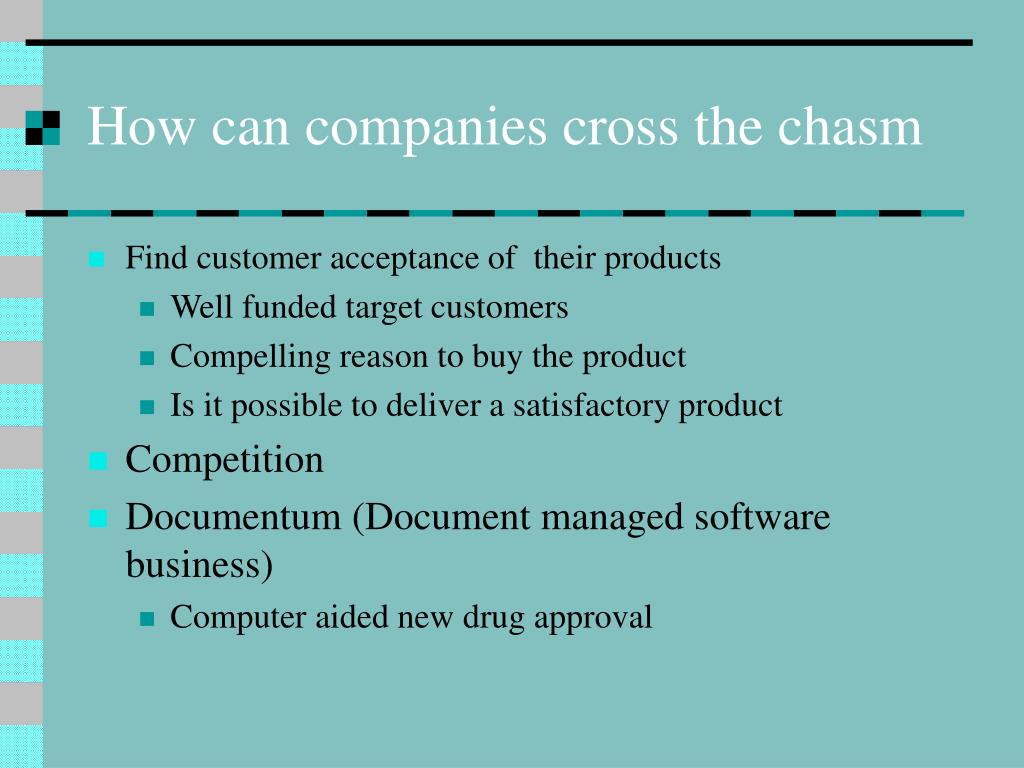 How can companies cross the chasm

Find customer acceptance of their products

Well funded target customers

Compelling reason to buy the product

Is it possible to deliver a satisfactory product

Competition

Documentum (Document managed software business)

Computer aided new drug approval